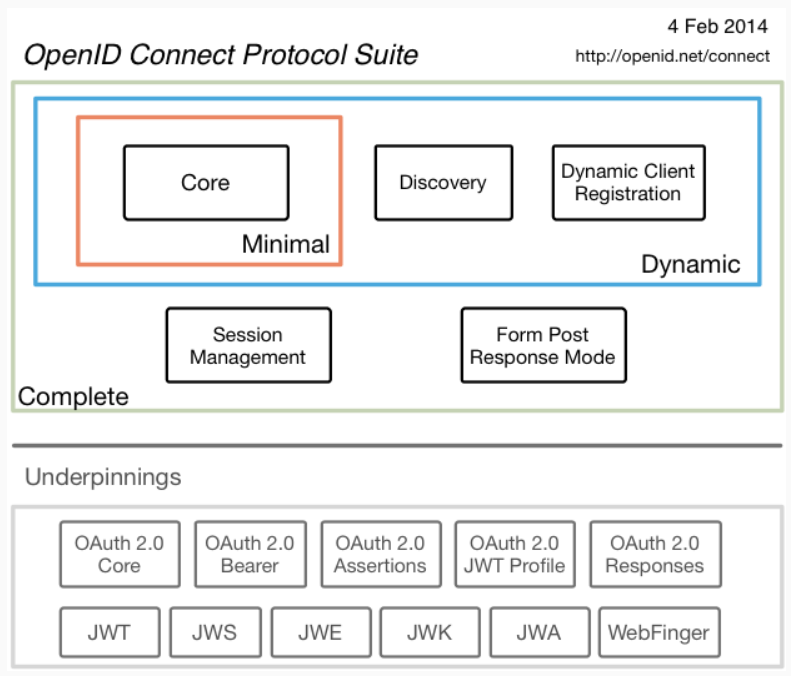 4 Feb 2014

OpenID Connect Protocol Suite

http://openid.net/connect

Core

Minimal

Discovery

Dynamic Client Registration

Dynamic

Session Management

Form Post Response Mode

Complete

Underpinnings

OAuth 2.0 Core

OAuth 2.0 Bearer

OAuth 2.0 Assertions

OAuth 2.0 JWT Profile

OAuth 2.0 Responses

JWT

JWS

JWE

JWK

JWA

WebFinger